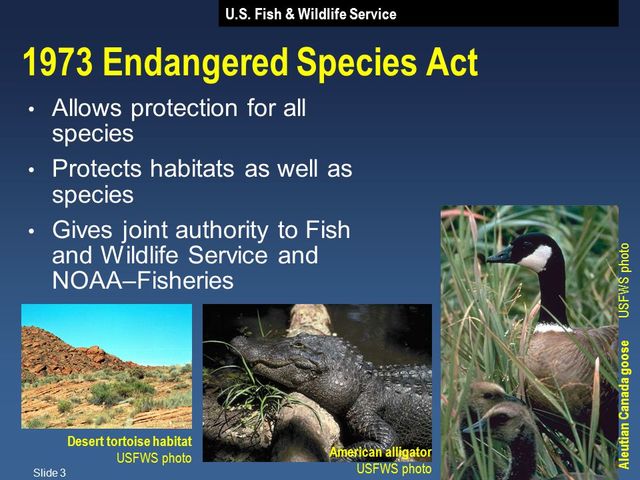 U.S. Fish & Wildlife Service

1973 Endangered Species Act

• Allows protection for all species
• Protects habitats as well as species
• Gives joint authority to Fish and Wildlife Service and NOAA–Fisheries

Desert tortoise habitat
USFWS photo

American alligator
USFWS photo

Aleutian Canada goose
USFWS photo

Slide 3